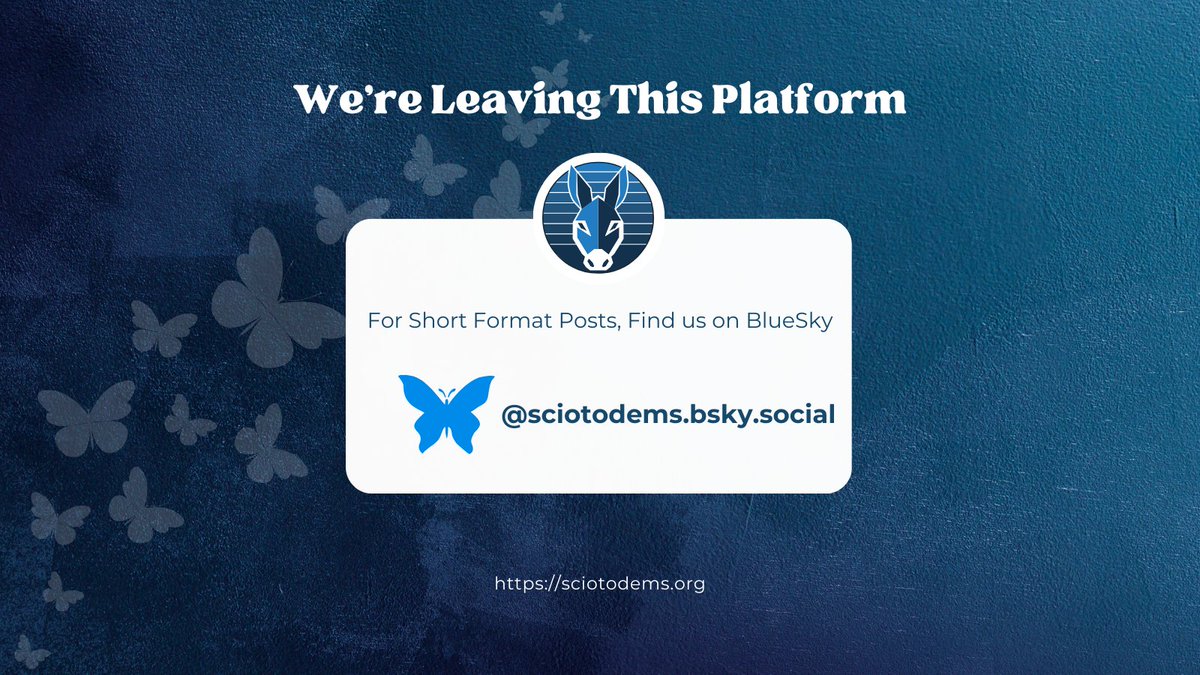 We're Leaving This Platform

For Short Format Posts, Find us on BlueSky

@sciotodems.bsky.social

https://sciotodems.org